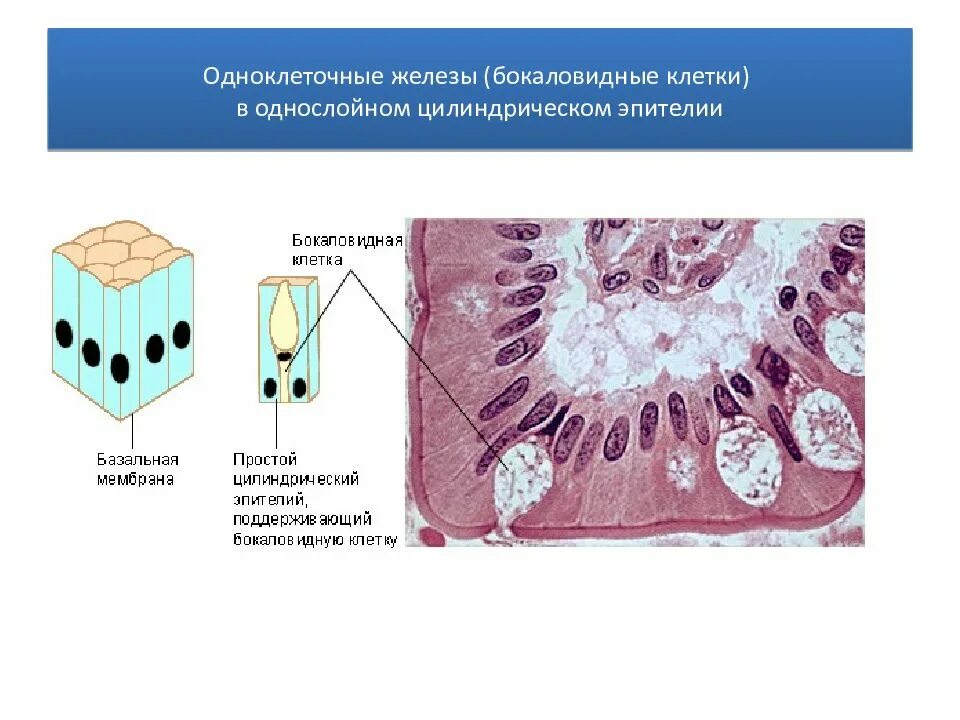 Одноклеточные железы (бокаловидные клетки) в однослойном цилиндрическом эпителии

Бокаловидная клетка

Базальная мембрана

Простой цилиндрический эпителий, поддерживающий бокаловидную клетку